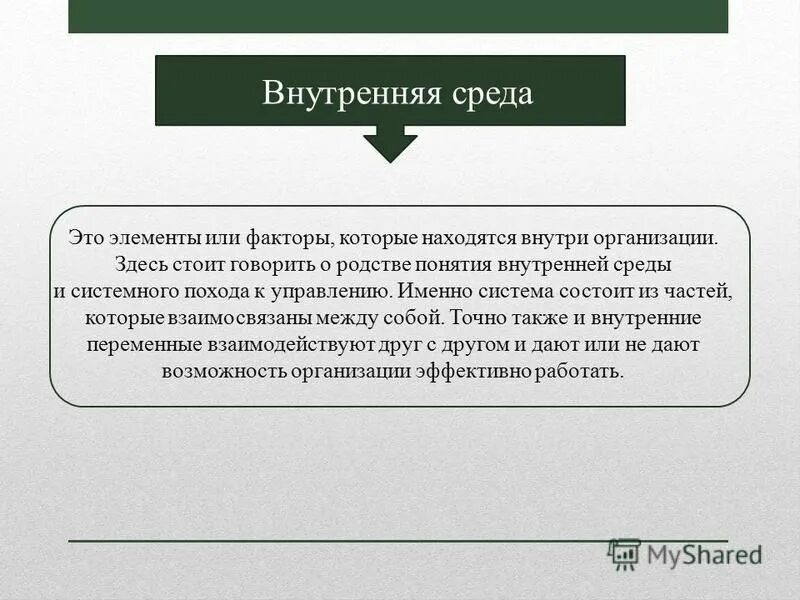 Внутренняя среда

Это элементы или факторы, которые находятся внутри организации. Здесь стоит говорить о родстве понятия внутренней среды и системного похода к управлению. Именно система состоит из частей, которые взаимосвязаны между собой. Точно также и внутренние переменные взаимодействуют друг с другом и дают или не дают возможность организации эффективно работать.

MyShared